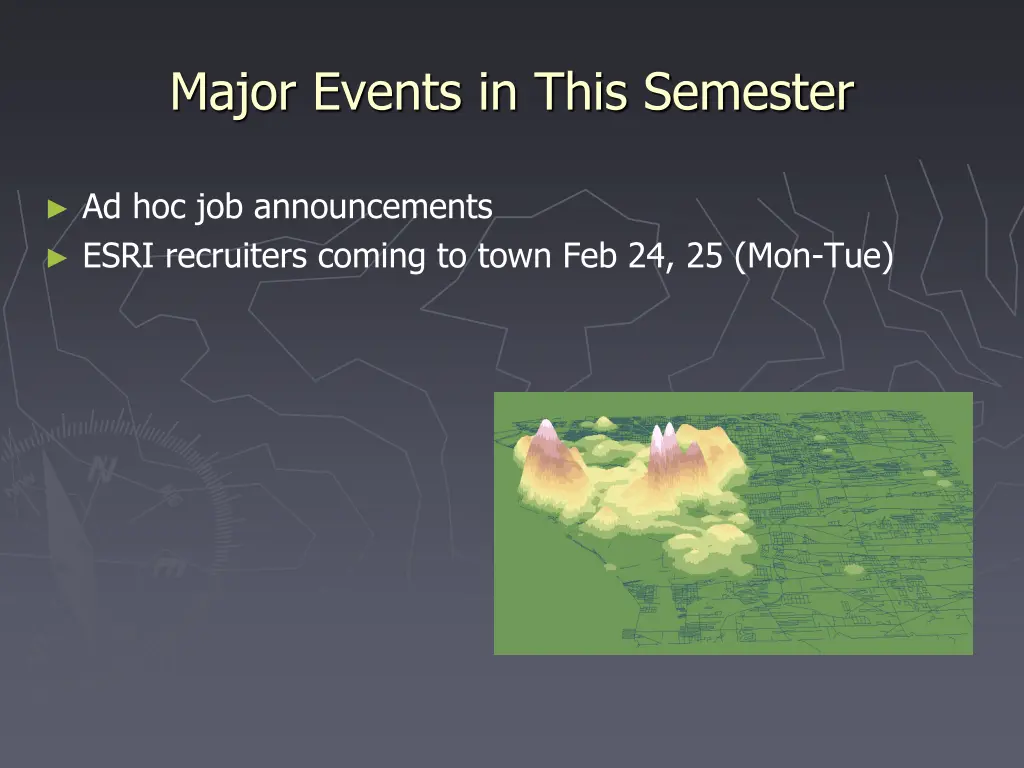 Major Events in This Semester

► Ad hoc job announcements
► ESRI recruiters coming to town Feb 24, 25 (Mon-Tue)